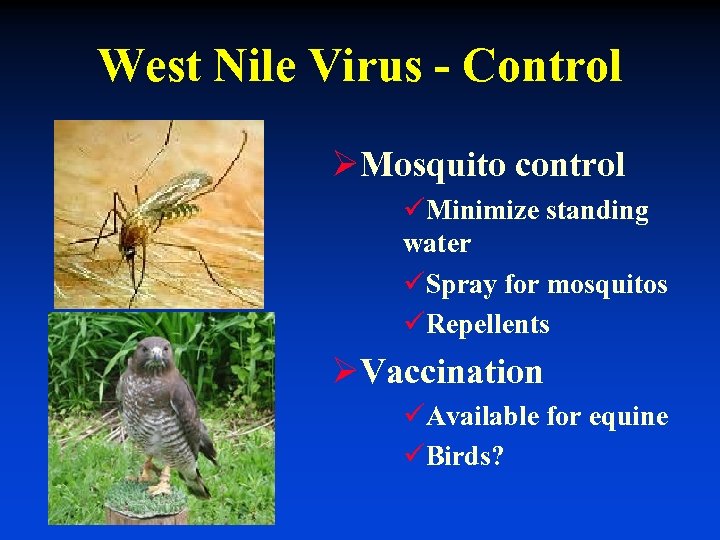 West Nile Virus - Control

➢Mosquito control

✓Minimize standing water

✓Spray for mosquitos

✓Repellents

➢Vaccination

✓Available for equine

✓Birds?